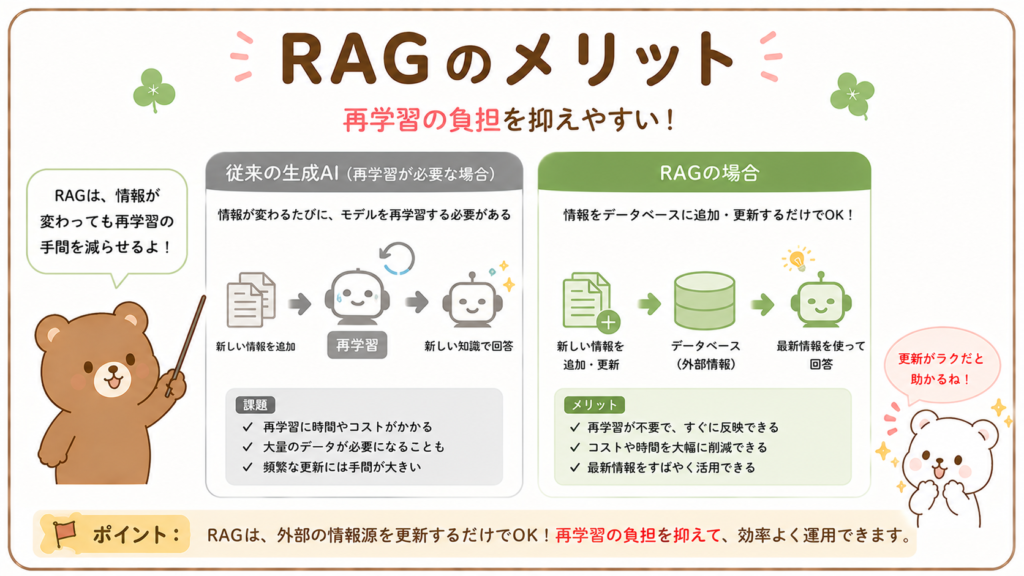 RAGのメリット

再学習の負担を抑えやすい！

RAGは、情報が変わっても再学習の手間を減らせるよ！

従来の生成AI（再学習が必要な場合）

情報が変わるたびに、モデルを再学習する必要がある

新しい情報を追加

再学習

新しい知識で回答

課題
✓ 再学習に時間やコストがかかる
✓ 大量のデータが必要になることも
✓ 頻繁な更新には手間が大きい

RAGの場合

情報をデータベースに追加・更新するだけでOK！

新しい情報を追加・更新

データベース（外部情報）

最新情報を使って回答

メリット
✓ 再学習が不要で、すぐに反映できる
✓ コストや時間を大幅に削減できる
✓ 最新情報をすばやく活用できる

更新がラクだと助かるね！

ポイント：　RAGは、外部の情報源を更新するだけでOK！再学習の負担を抑えて、効率よく運用できます。